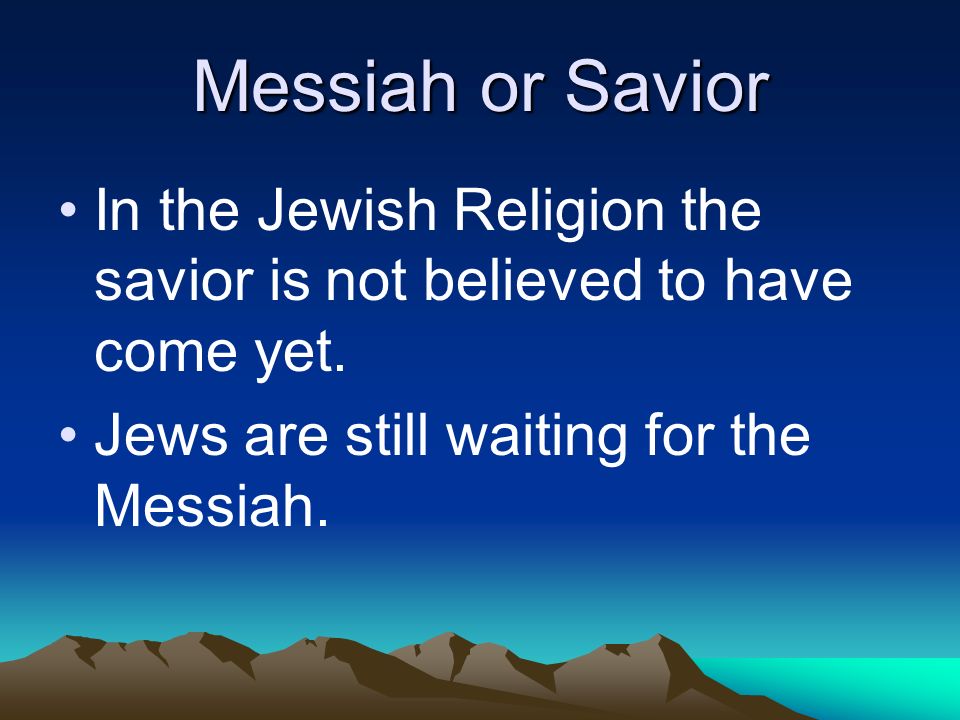 Messiah or Savior

• In the Jewish Religion the savior is not believed to have come yet.

• Jews are still waiting for the Messiah.